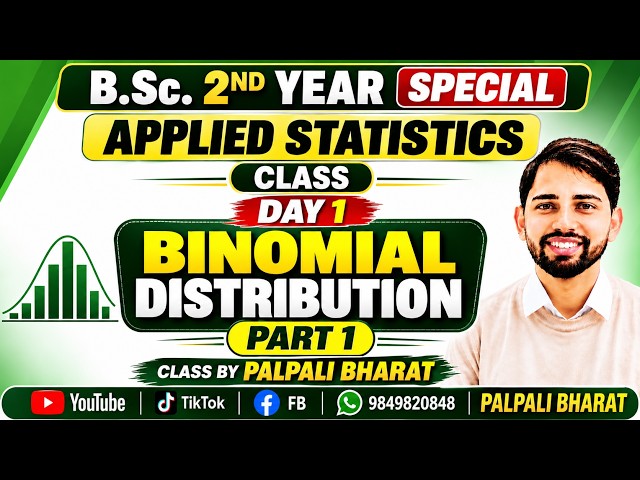 B.Sc. 2ND YEAR SPECIAL
APPLIED STATISTICS
CLASS
DAY 1
BINOMIAL
DISTRIBUTION
PART 1
CLASS BY PALPALI BHARAT

YouTube | TikTok | FB | 9849820848 | PALPALI BHARAT